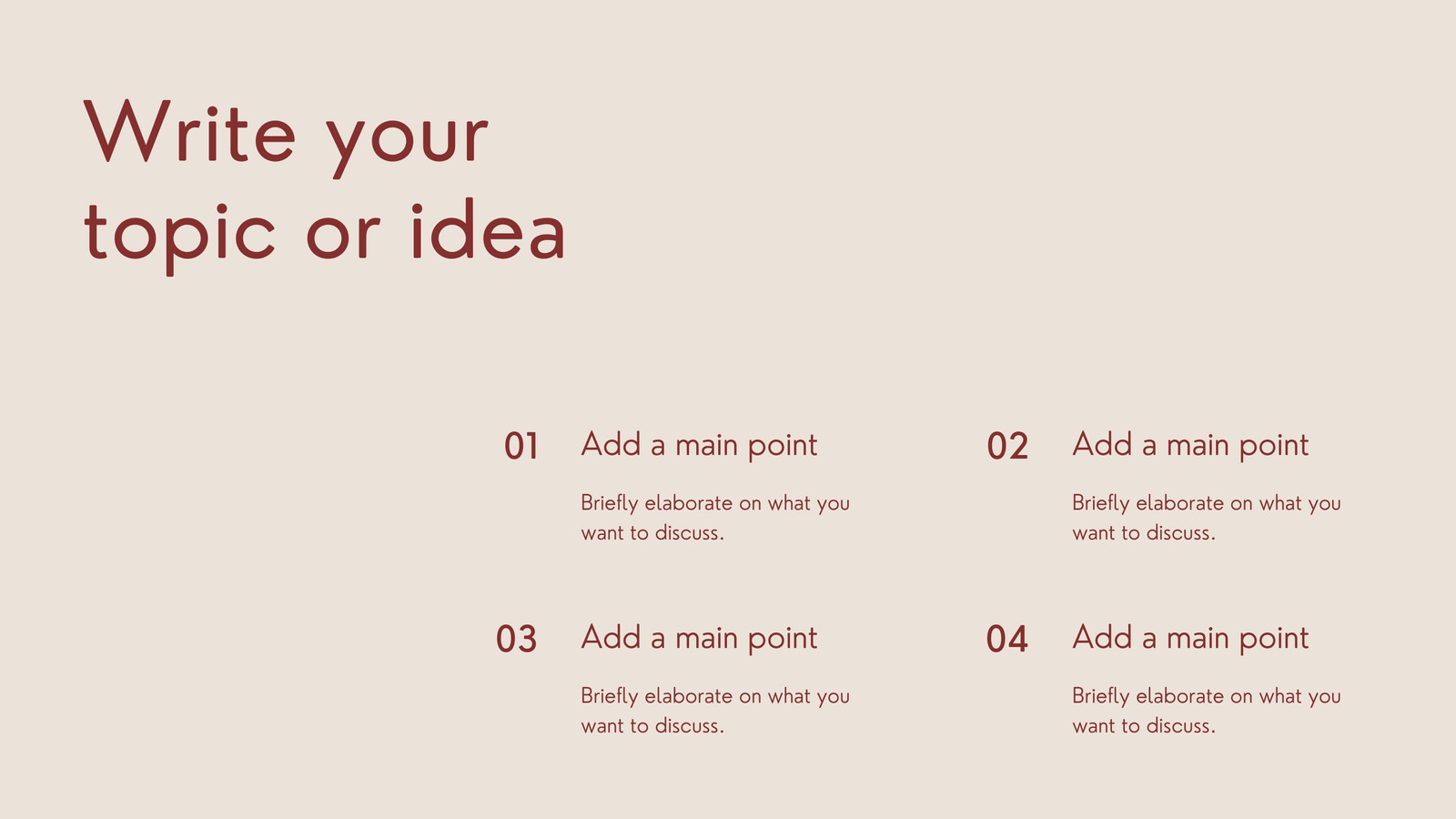 Write your topic or idea

01 Add a main point

Briefly elaborate on what you want to discuss.

02 Add a main point

Briefly elaborate on what you want to discuss.

03 Add a main point

Briefly elaborate on what you want to discuss.

04 Add a main point

Briefly elaborate on what you want to discuss.